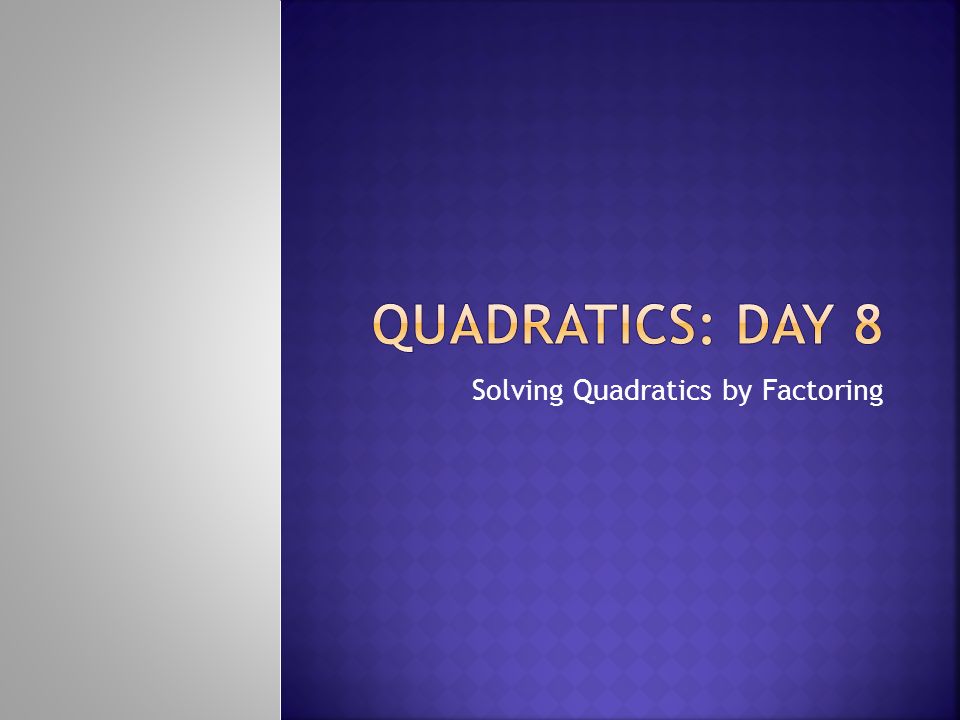 QUADRATICS: DAY 8

Solving Quadratics by Factoring